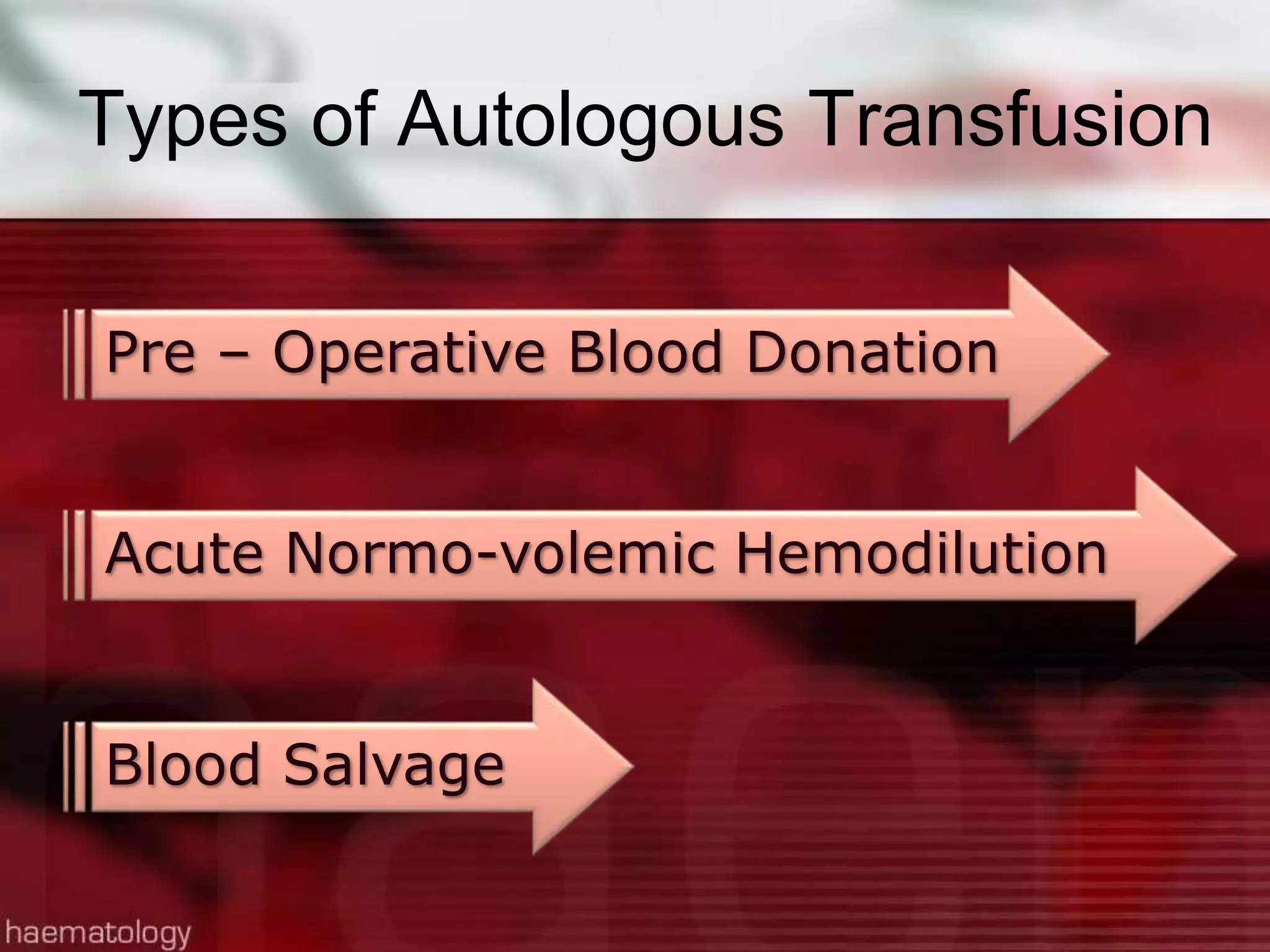 Types of Autologous Transfusion

Pre – Operative Blood Donation

Acute Normo-volemic Hemodilution

Blood Salvage

haematology